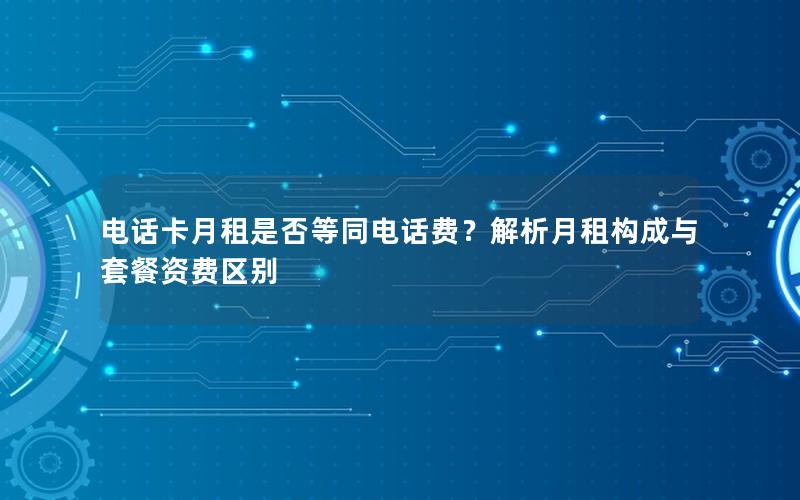 电话卡月租是否等同电话费？解析月租构成与套餐资费区别